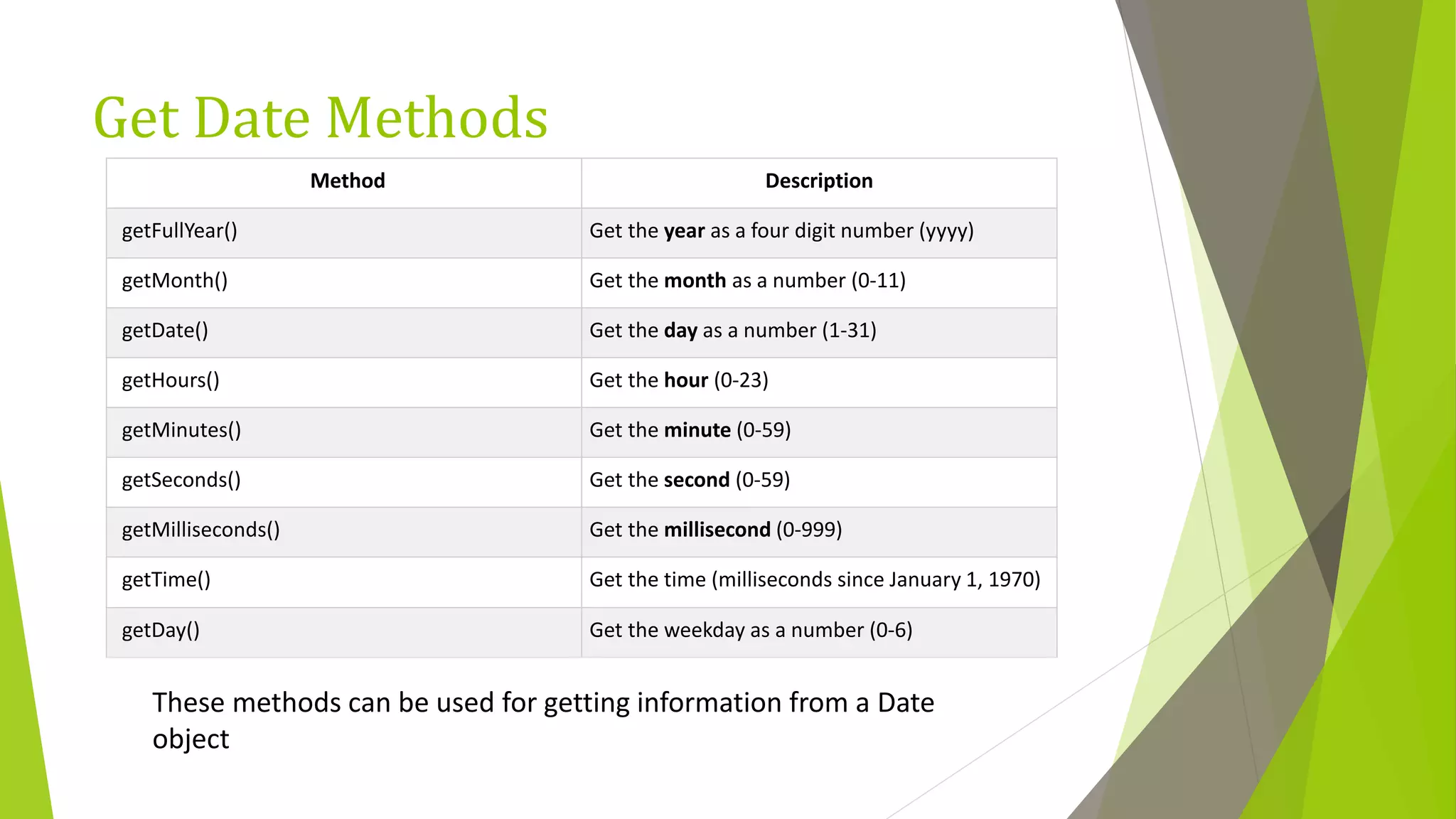 Get Date Methods

| Method | Description |
|---|---|
| getFullYear() | Get the **year** as a four digit number (yyyy) |
| getMonth() | Get the **month** as a number (0-11) |
| getDate() | Get the **day** as a number (1-31) |
| getHours() | Get the **hour** (0-23) |
| getMinutes() | Get the **minute** (0-59) |
| getSeconds() | Get the **second** (0-59) |
| getMilliseconds() | Get the **millisecond** (0-999) |
| getTime() | Get the time (milliseconds since January 1, 1970) |
| getDay() | Get the weekday as a number (0-6) |

These methods can be used for getting information from a Date object